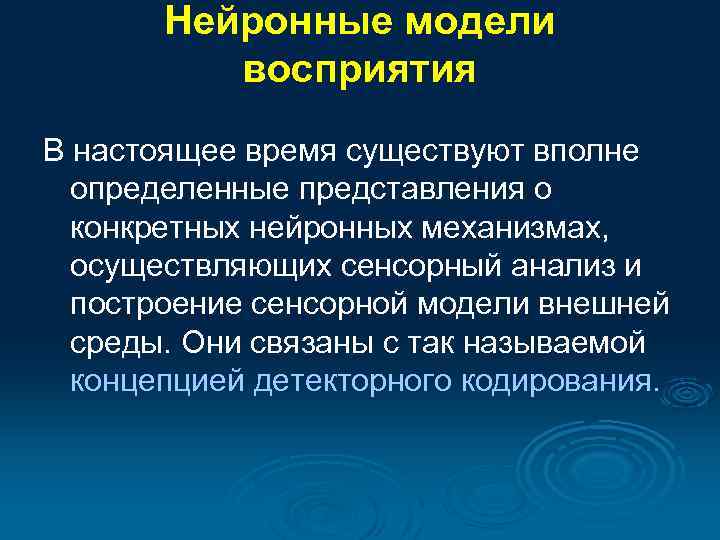 Нейронные модели восприятия

В настоящее время существуют вполне определенные представления о конкретных нейронных механизмах, осуществляющих сенсорный анализ и построение сенсорной модели внешней среды. Они связаны с так называемой концепцией детекторного кодирования.